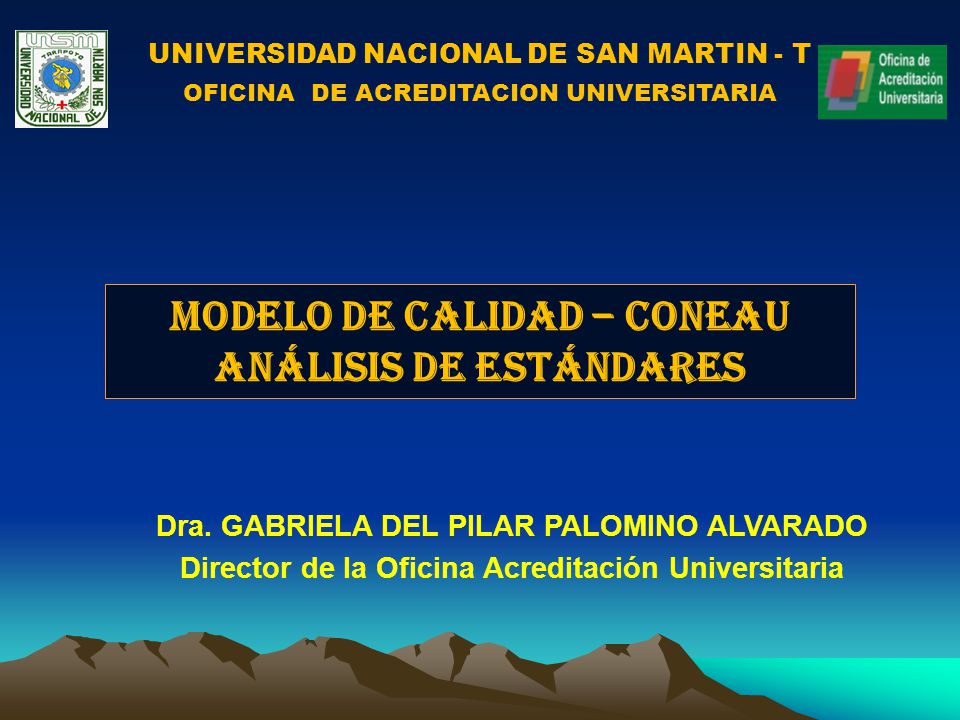 UNSM
TARAPOTO
UNIVERSIDAD NACIONAL DE SAN MARTIN

UNIVERSIDAD NACIONAL DE SAN MARTIN - T
OFICINA DE ACREDITACION UNIVERSITARIA

Oficina de Acreditación Universitaria

MODELO DE CALIDAD – CONEAU
ANÁLISIS DE ESTÁNDARES

Dra. GABRIELA DEL PILAR PALOMINO ALVARADO
Director de la Oficina Acreditación Universitaria